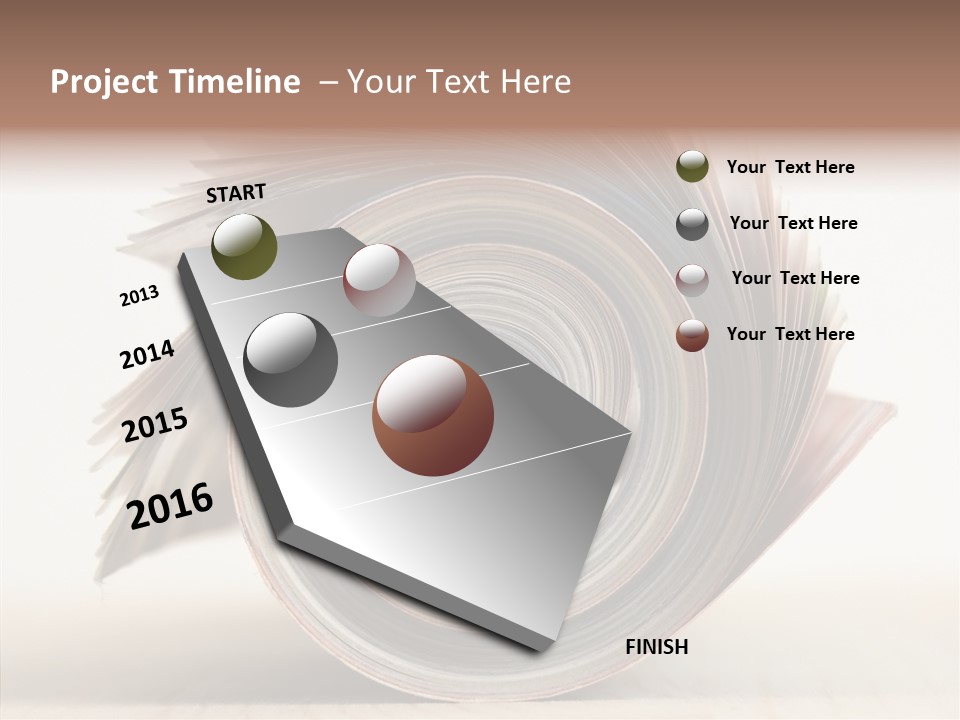 Project Timeline – Your Text Here

START

2013

2014

2015

2016

FINISH

Your Text Here

Your Text Here

Your Text Here

Your Text Here